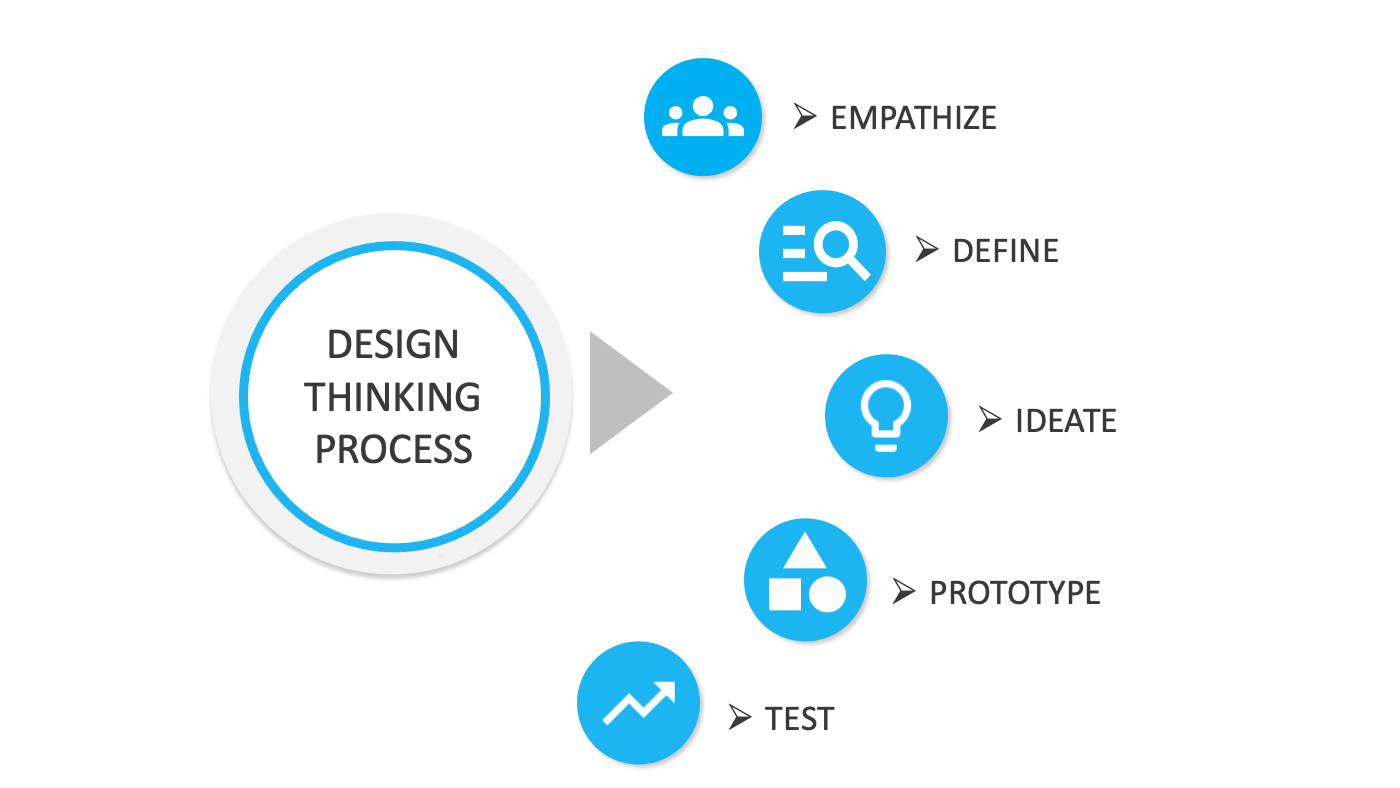 DESIGN THINKING PROCESS

➢ EMPATHIZE

➢ DEFINE

➢ IDEATE

➢ PROTOTYPE

➢ TEST